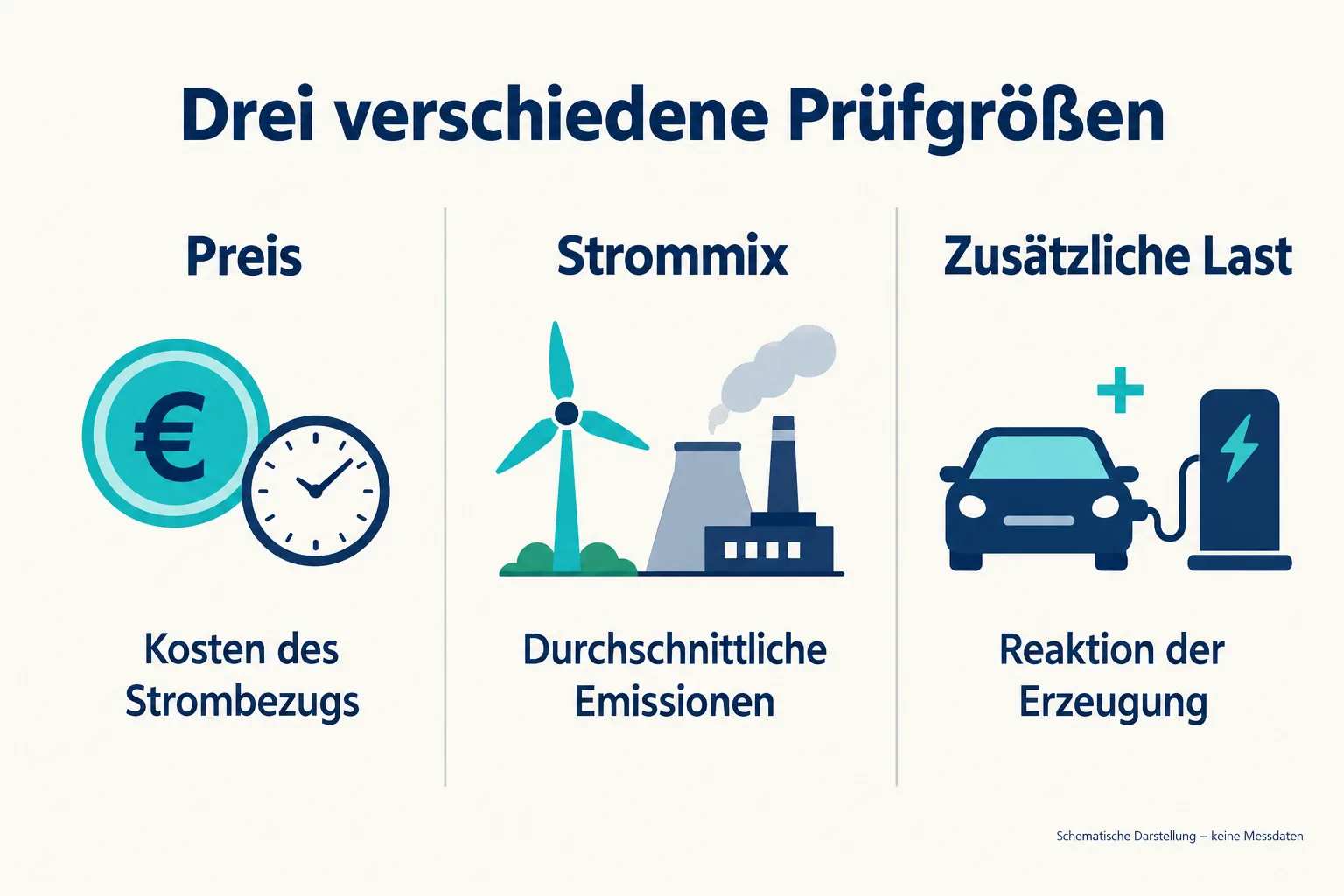 Drei verschiedene Prüfgrößen

Preis

€

Kosten des Strombezugs

Strommix

Durchschnittliche Emissionen

Zusätzliche Last

Reaktion der Erzeugung

Schematische Darstellung – keine Messdaten